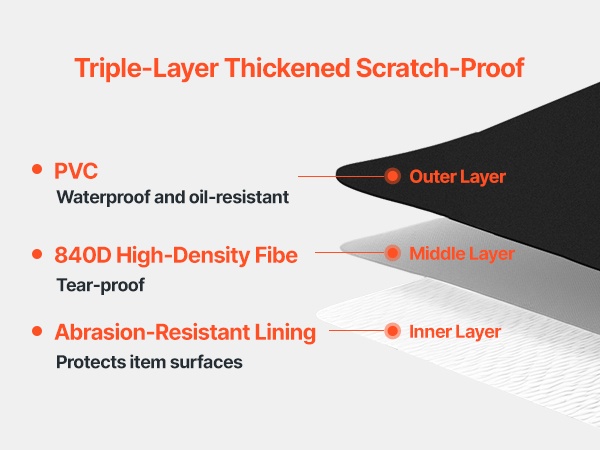 Triple-Layer Thickened Scratch-Proof

PVC
Waterproof and oil-resistant

Outer Layer

840D High-Density Fibe
Tear-proof

Middle Layer

Abrasion-Resistant Lining
Protects item surfaces

Inner Layer